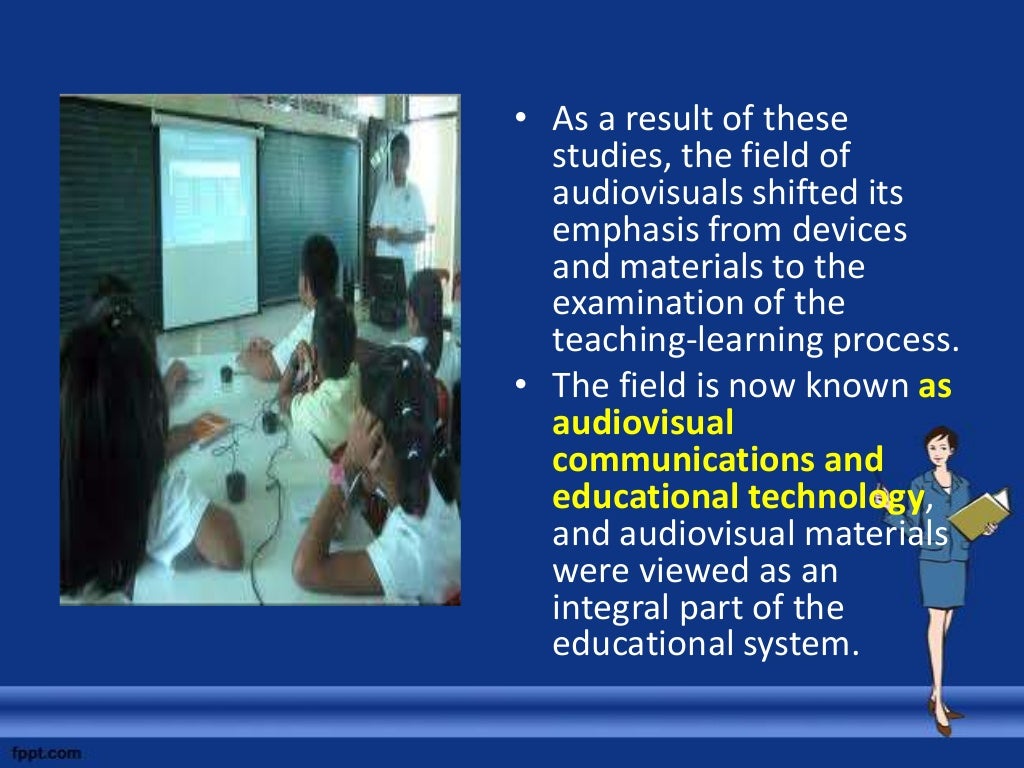 • As a result of these studies, the field of audiovisuals shifted its emphasis from devices and materials to the examination of the teaching-learning process.

• The field is now known as audiovisual communications and educational technology, and audiovisual materials were viewed as an integral part of the educational system.

fppt.com